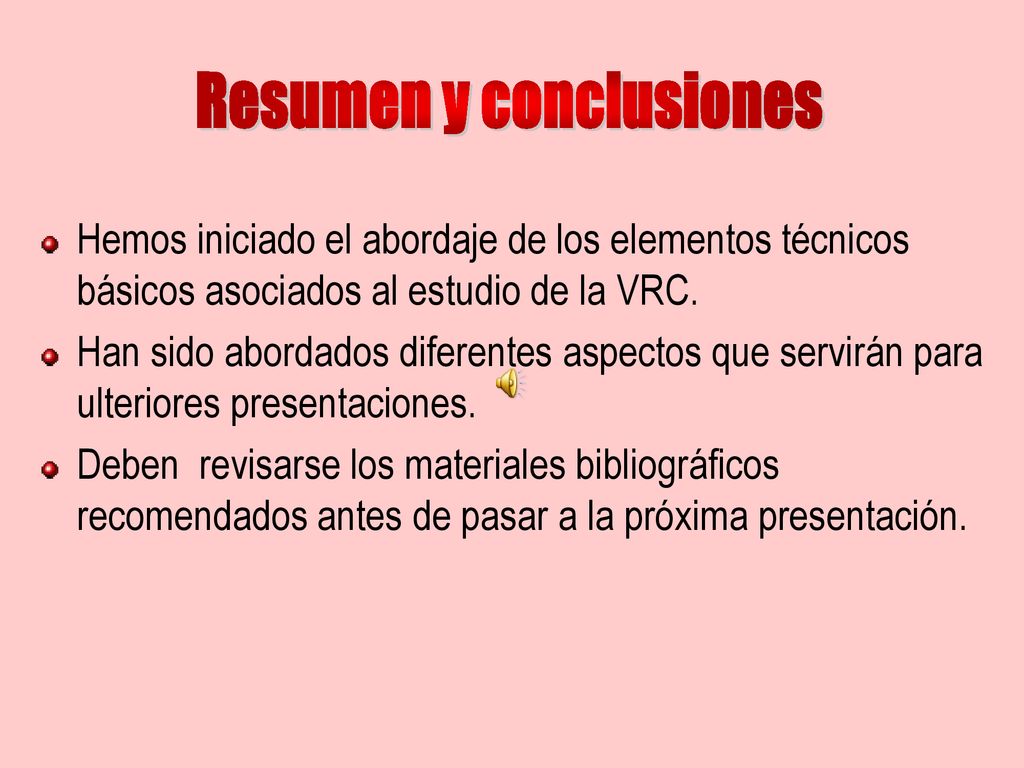 Resumen y conclusiones

Hemos iniciado el abordaje de los elementos técnicos básicos asociados al estudio de la VRC.

Han sido abordados diferentes aspectos que servirán para ulteriores presentaciones.

Deben  revisarse los materiales bibliográficos recomendados antes de pasar a la próxima presentación.